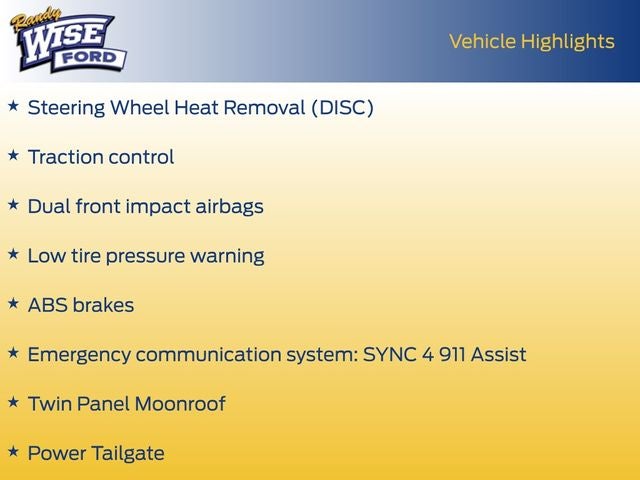 Randy WISE FORD

Vehicle Highlights

★ Steering Wheel Heat Removal (DISC)

★ Traction control

★ Dual front impact airbags

★ Low tire pressure warning

★ ABS brakes

★ Emergency communication system: SYNC 4 911 Assist

★ Twin Panel Moonroof

★ Power Tailgate